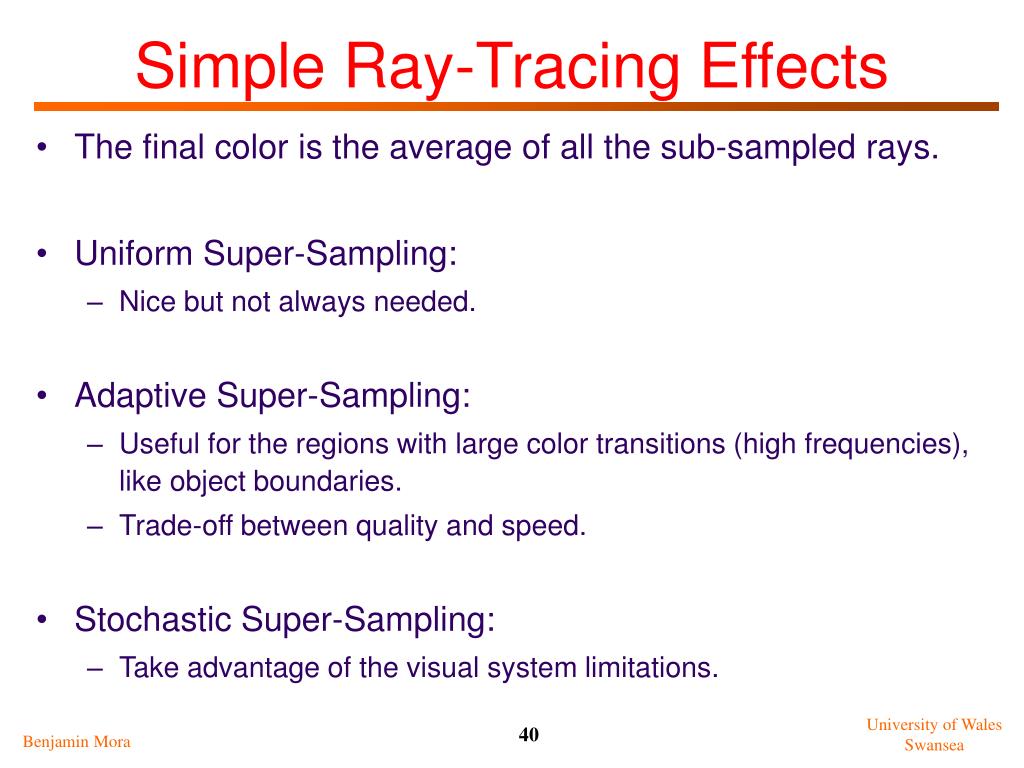 Simple Ray-Tracing Effects

• The final color is the average of all the sub-sampled rays.

• Uniform Super-Sampling:
– Nice but not always needed.

• Adaptive Super-Sampling:
– Useful for the regions with large color transitions (high frequencies), like object boundaries.
– Trade-off between quality and speed.

• Stochastic Super-Sampling:
– Take advantage of the visual system limitations.

Benjamin Mora

40

University of Wales
Swansea